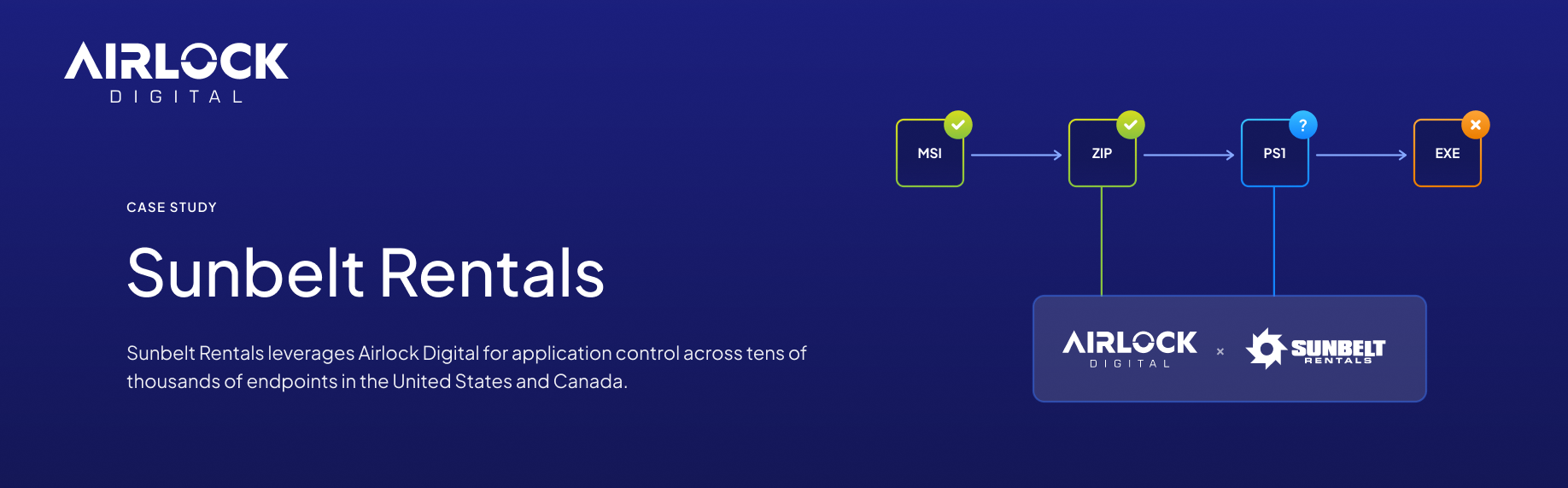 AIRLOCK
DIGITAL

CASE STUDY

Sunbelt Rentals

Sunbelt Rentals leverages Airlock Digital for application control across tens of thousands of endpoints in the United States and Canada.

MSI

ZIP

PS1

?

EXE

AIRLOCK
DIGITAL

×

SUNBELT
RENTALS